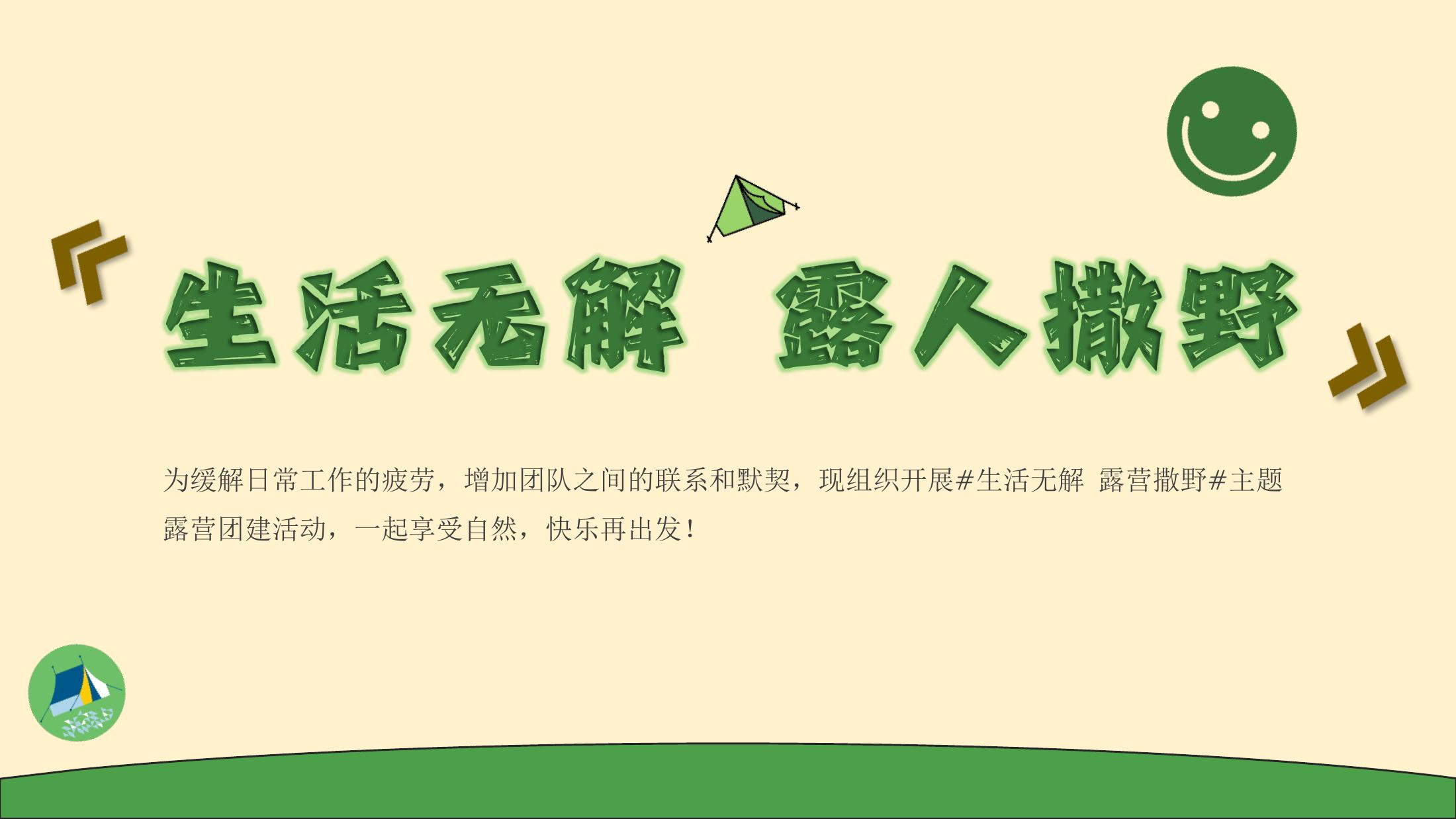 生活无解 露人撒野

为缓解日常工作的疲劳，增加团队之间的联系和默契，现组织开展#生活无解 露营撒野#主题露营团建活动，一起享受自然，快乐再出发！